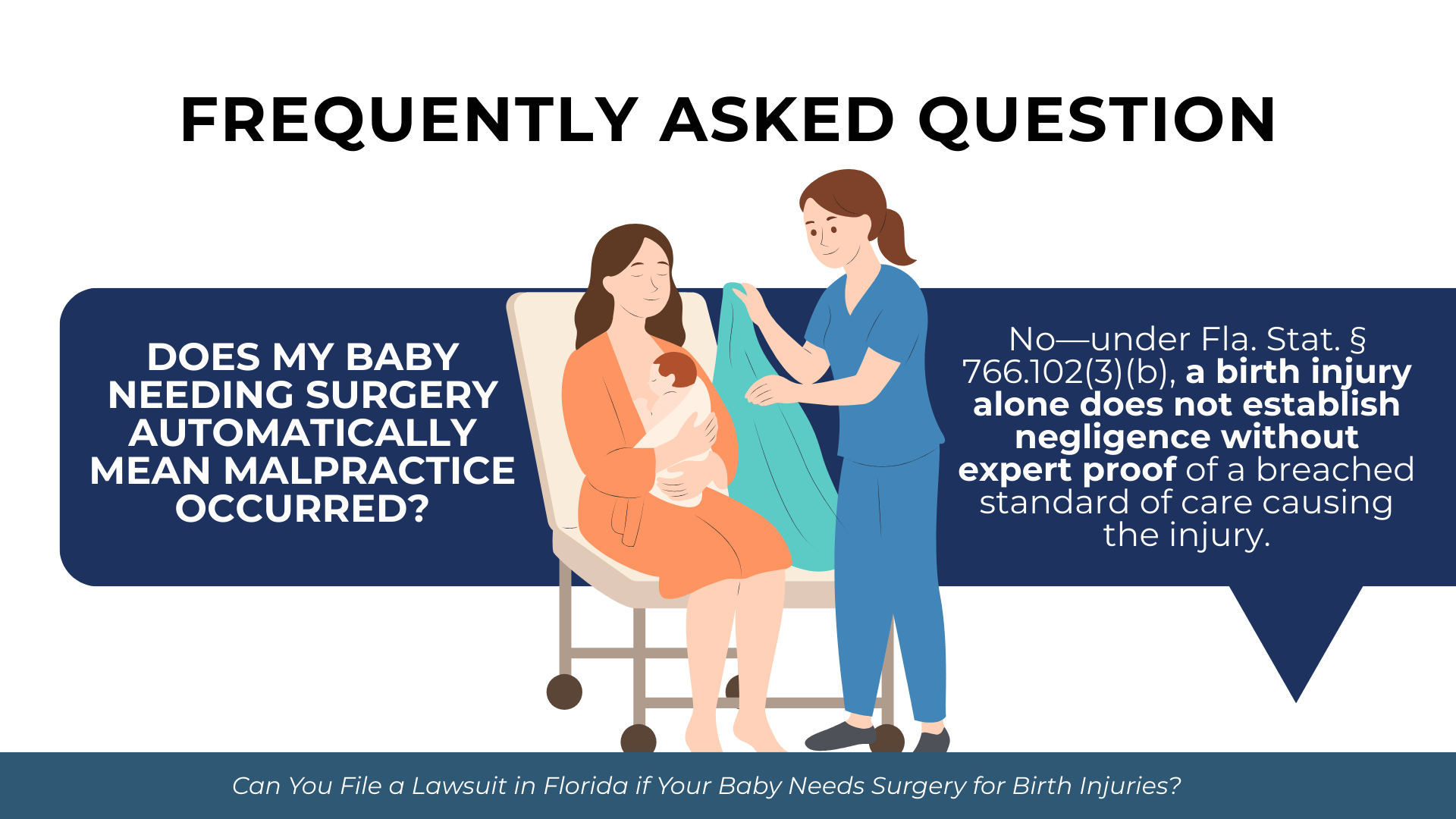 FREQUENTLY ASKED QUESTION

DOES MY BABY NEEDING SURGERY AUTOMATICALLY MEAN MALPRACTICE OCCURRED?

No—under Fla. Stat. § 766.102(3)(b), a birth injury alone does not establish negligence without expert proof of a breached standard of care causing the injury.

Can You File a Lawsuit in Florida if Your Baby Needs Surgery for Birth Injuries?